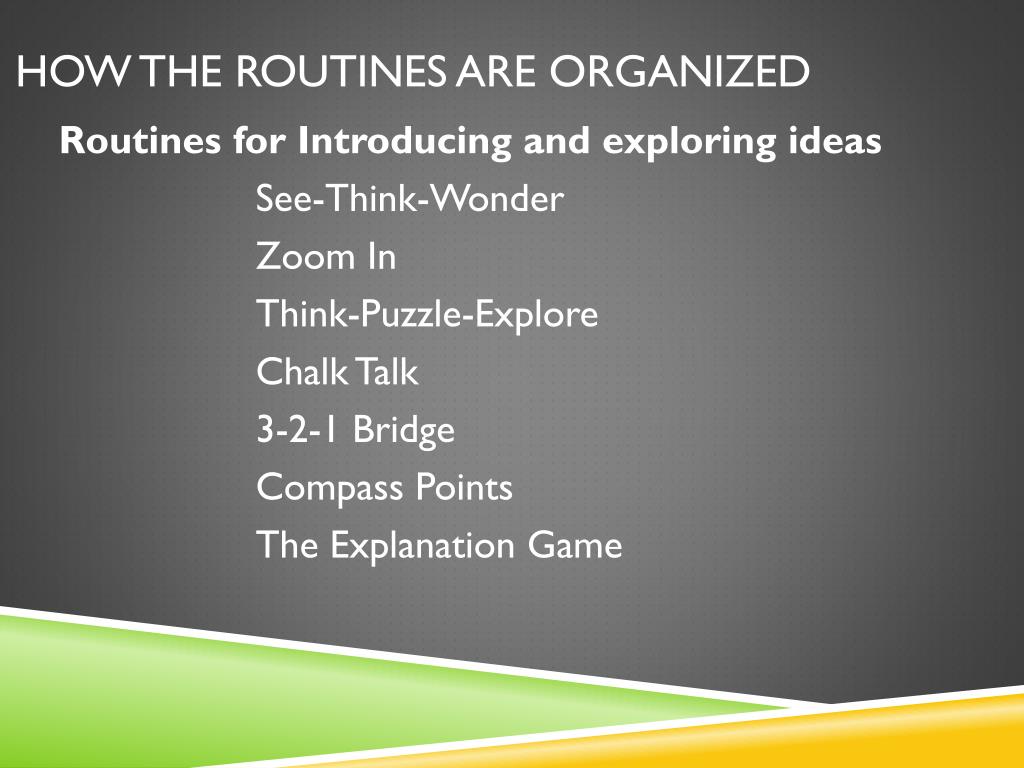 HOW THE ROUTINES ARE ORGANIZED

Routines for Introducing and exploring ideas

See-Think-Wonder

Zoom In

Think-Puzzle-Explore

Chalk Talk

3-2-1 Bridge

Compass Points

The Explanation Game